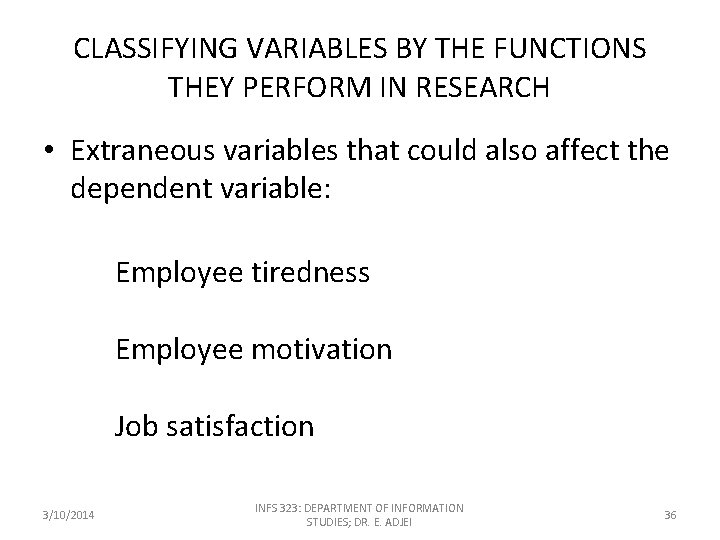 CLASSIFYING VARIABLES BY THE FUNCTIONS THEY PERFORM IN RESEARCH

• Extraneous variables that could also affect the dependent variable:

Employee tiredness

Employee motivation

Job satisfaction

3/10/2014

INFS 323: DEPARTMENT OF INFORMATION STUDIES; DR. E. ADJEI

36